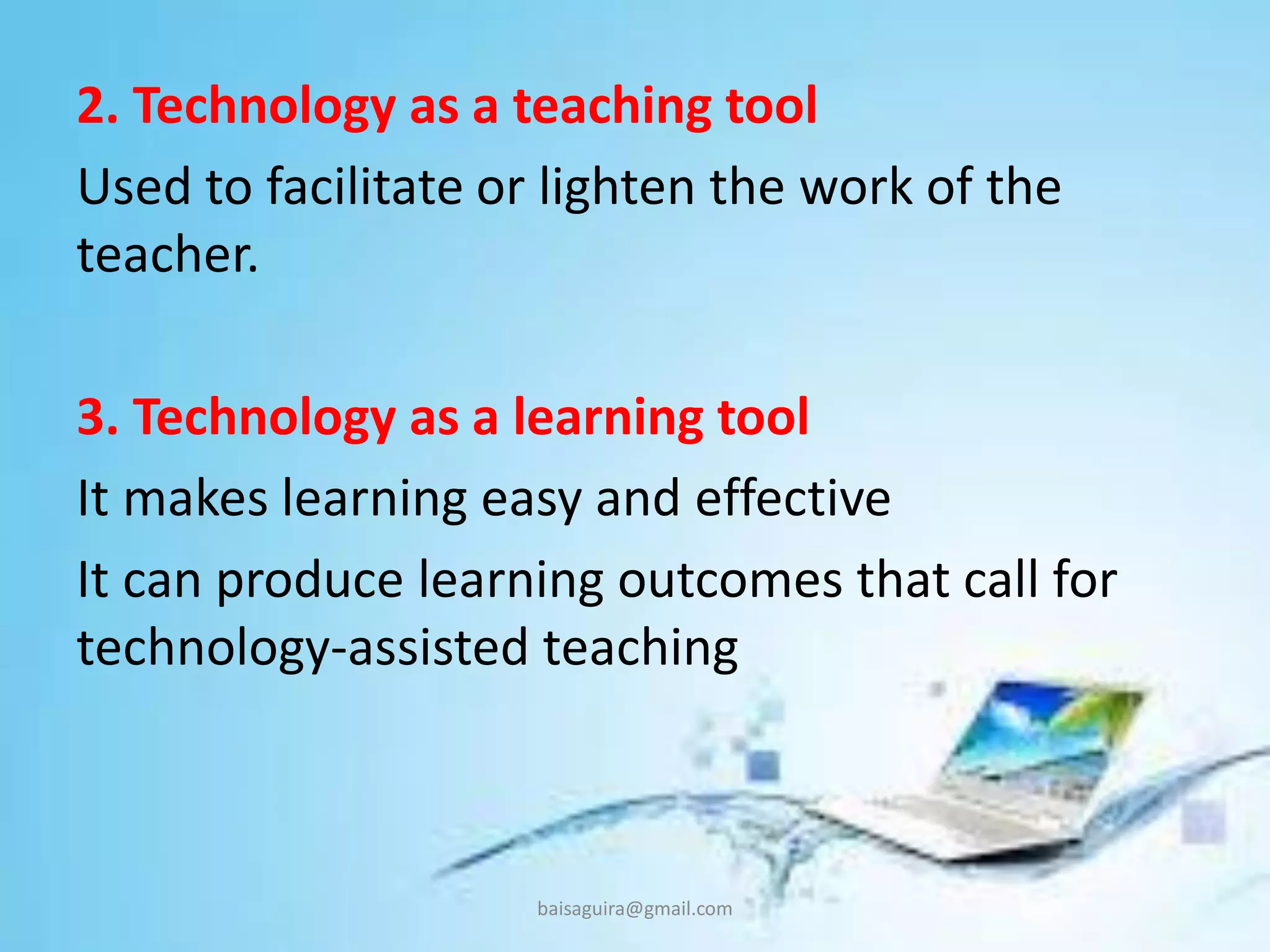 2. Technology as a teaching tool

Used to facilitate or lighten the work of the teacher.

3. Technology as a learning tool

It makes learning easy and effective

It can produce learning outcomes that call for technology-assisted teaching

baisaguira@gmail.com